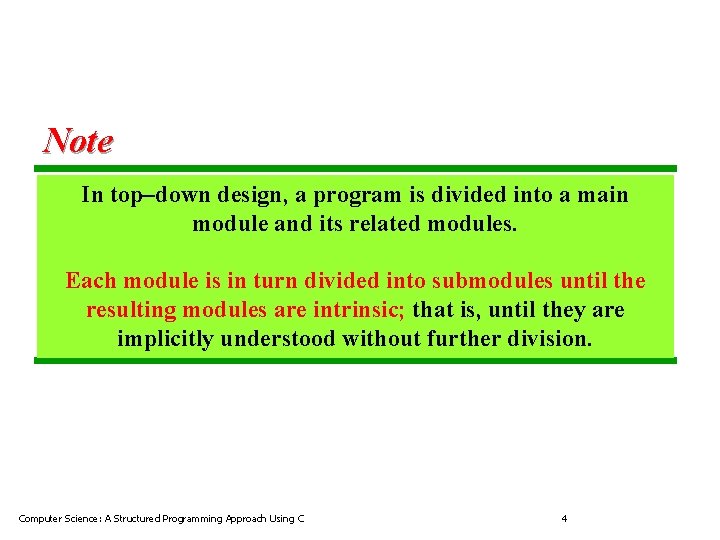 Note

In top–down design, a program is divided into a main module and its related modules.

Each module is in turn divided into submodules until the resulting modules are intrinsic; that is, until they are implicitly understood without further division.

Computer Science: A Structured Programming Approach Using C

4